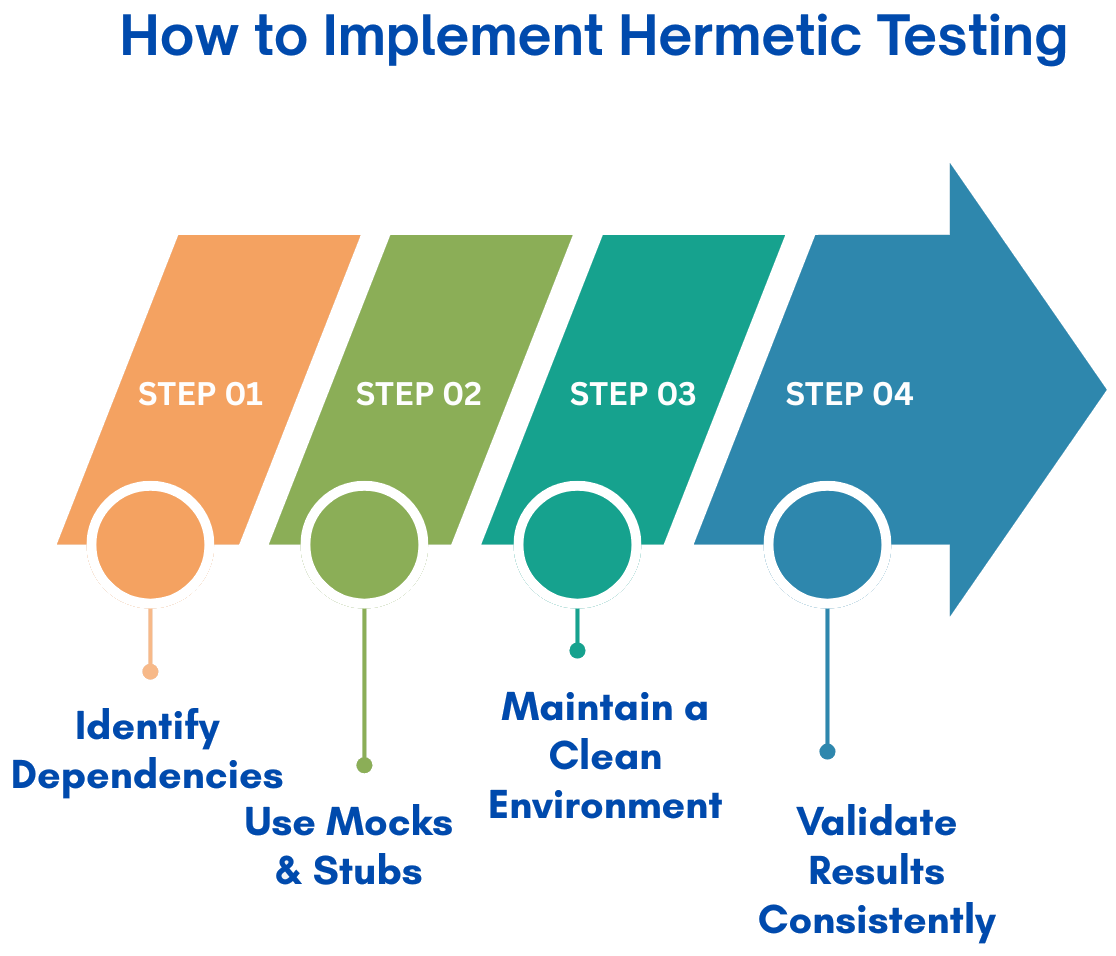 How to Implement Hermetic Testing

STEP 01

STEP 02

STEP 03

STEP 04

Identify Dependencies

Use Mocks & Stubs

Maintain a Clean Environment

Validate Results Consistently